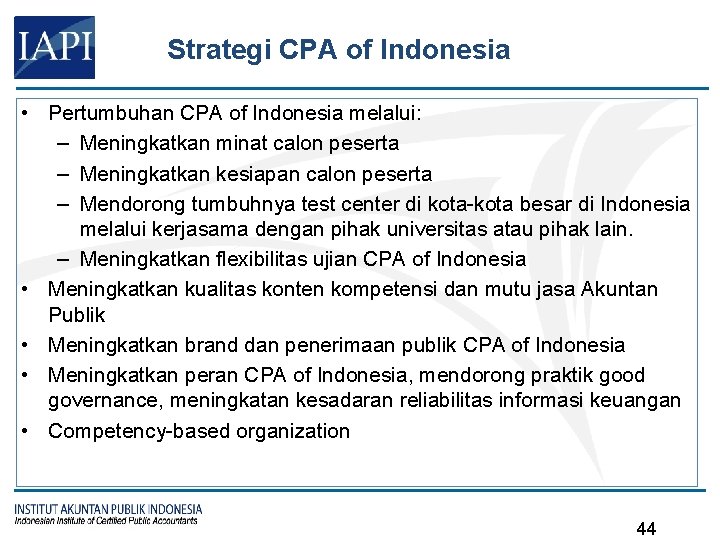 IAPI

Strategi CPA of Indonesia

• Pertumbuhan CPA of Indonesia melalui:
– Meningkatkan minat calon peserta
– Meningkatkan kesiapan calon peserta
– Mendorong tumbuhnya test center di kota-kota besar di Indonesia melalui kerjasama dengan pihak universitas atau pihak lain.
– Meningkatkan flexibilitas ujian CPA of Indonesia
• Meningkatkan kualitas konten kompetensi dan mutu jasa Akuntan Publik
• Meningkatkan brand dan penerimaan publik CPA of Indonesia
• Meningkatkan peran CPA of Indonesia, mendorong praktik good governance, meningkatan kesadaran reliabilitas informasi keuangan
• Competency-based organization

INSTITUT AKUNTAN PUBLIK INDONESIA
Indonesian Institute of Certified Public Accountants

44